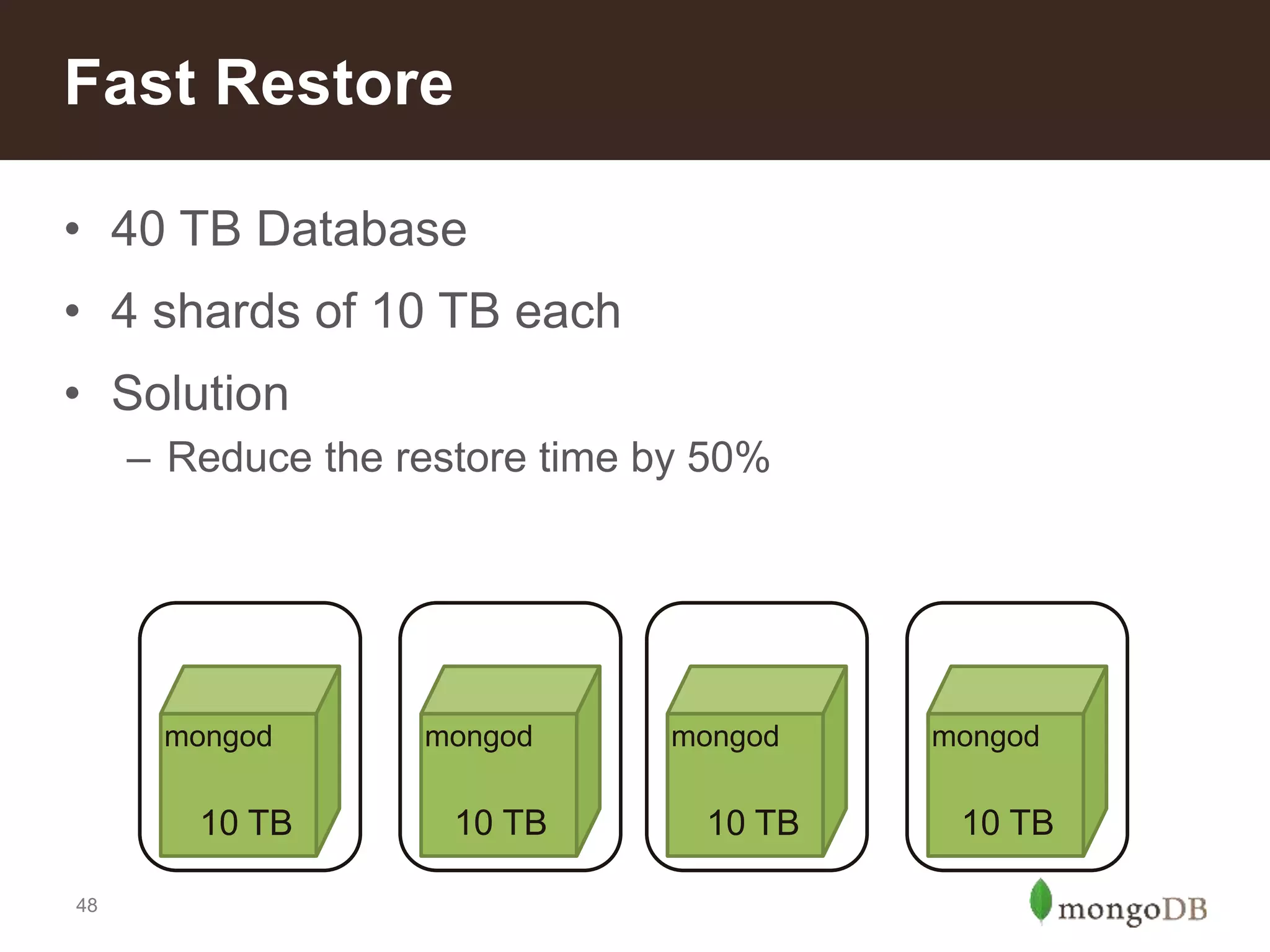 Fast Restore

• 40 TB Database
• 4 shards of 10 TB each
• Solution
– Reduce the restore time by 50%

mongod
10 TB

mongod
10 TB

mongod
10 TB

mongod
10 TB

48

mongoDB